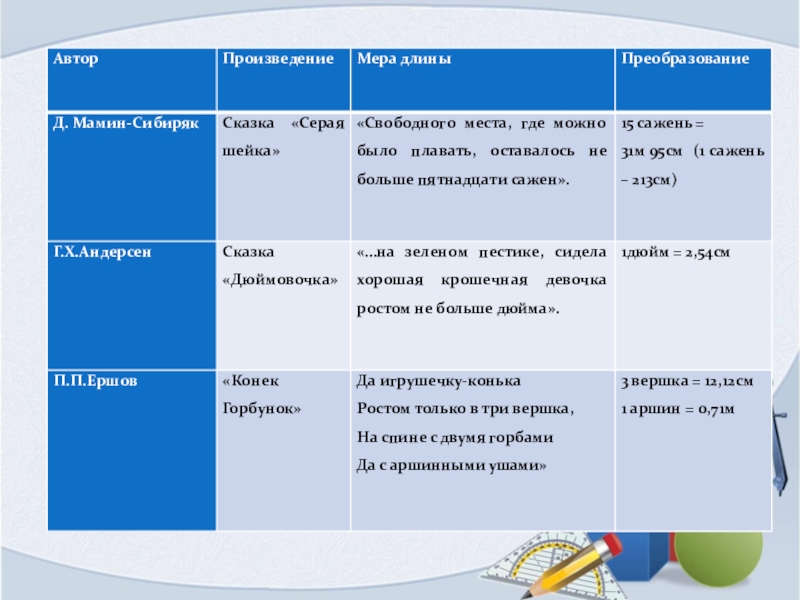 | Автор | Произведение | Мера длины | Преобразование |
|---|---|---|---|
| Д. Мамин-Сибиряк | Сказка «Серая шейка» | «Свободного места, где можно было плавать, оставалось не больше пятнадцати сажен». | 15 сажень = 31м 95см (1 сажень – 213см) |
| Г.Х.Андерсен | Сказка «Дюймовочка» | «…на зеленом пестике, сидела хорошая крошечная девочка ростом не больше дюйма». | 1дюйм = 2,54см |
| П.П.Ершов | «Конек Горбунок» | Да игрушечку-конька Ростом только в три вершка, На спине с двумя горбами Да с аршинными ушами» | 3 вершка = 12,12см 1 аршин = 0,71м |